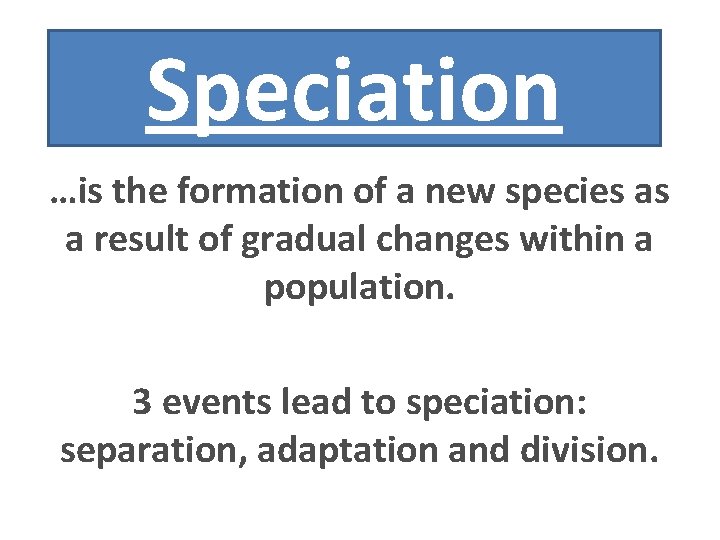 Speciation

…is the formation of a new species as a result of gradual changes within a population.

3 events lead to speciation: separation, adaptation and division.